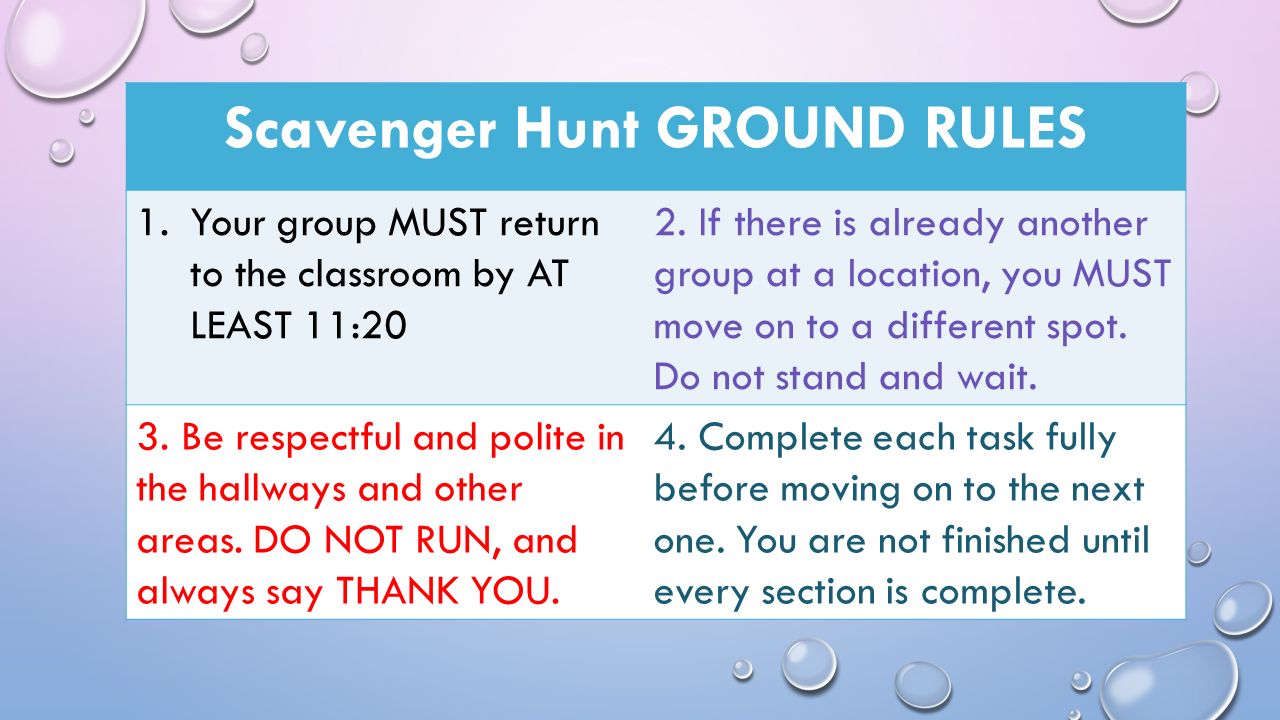 | Scavenger Hunt GROUND RULES | |
|---|---|
| 1. Your group MUST return to the classroom by AT LEAST 11:20 | 2. If there is already another group at a location, you MUST move on to a different spot. Do not stand and wait. |
| 3. Be respectful and polite in the hallways and other areas. DO NOT RUN, and always say THANK YOU. | 4. Complete each task fully before moving on to the next one. You are not finished until every section is complete. |